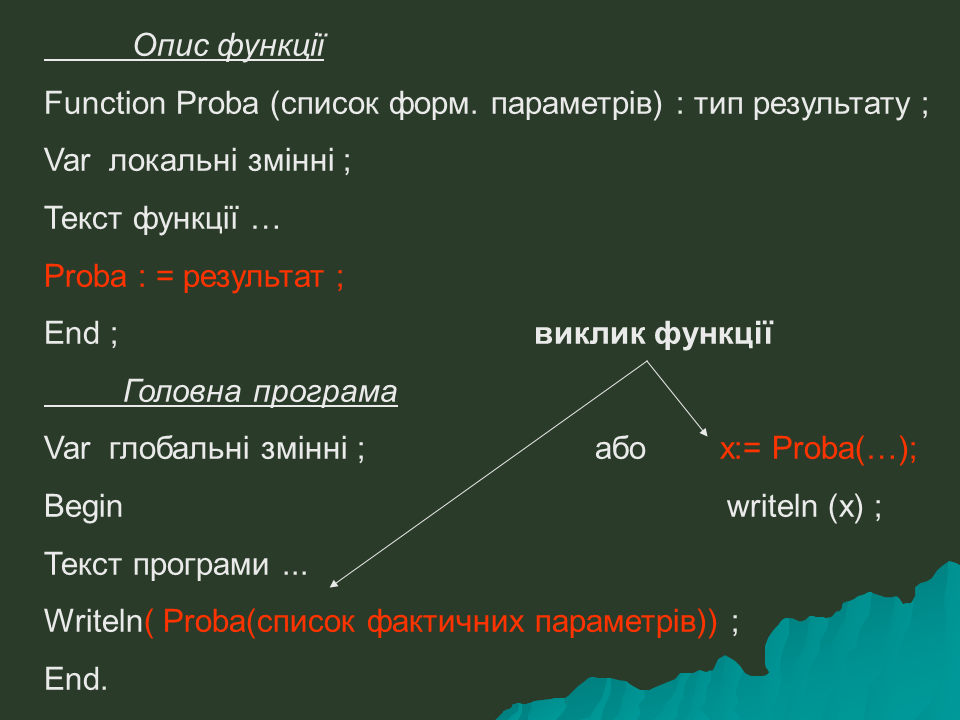 Опис функції

Function Proba (список форм. параметрів) : тип результату ;

Var локальні змінні ;

Текст функції …

Proba : = результат ;

End ;

виклик функції

Головна програма

Var глобальні змінні ;

або

x:= Proba(…);

Begin

writeln (x) ;

Текст програми ...

Writeln( Proba(список фактичних параметрів)) ;

End.